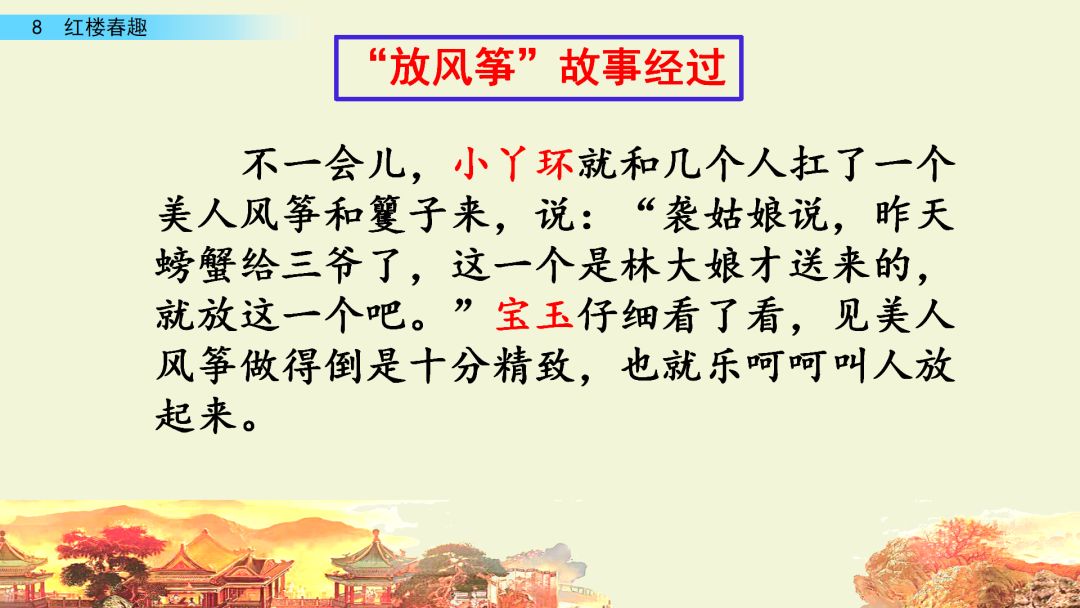 8　红楼春趣

“放风筝”故事经过

不一会儿，小丫环就和几个人扛了一个美人风筝和籰子来，说：“袭姑娘说，昨天螃蟹给三爷了，这一个是林大娘才送来的，就放这一个吧。”宝玉仔细看了看，见美人风筝做得倒是十分精致，也就乐呵呵叫人放起来。